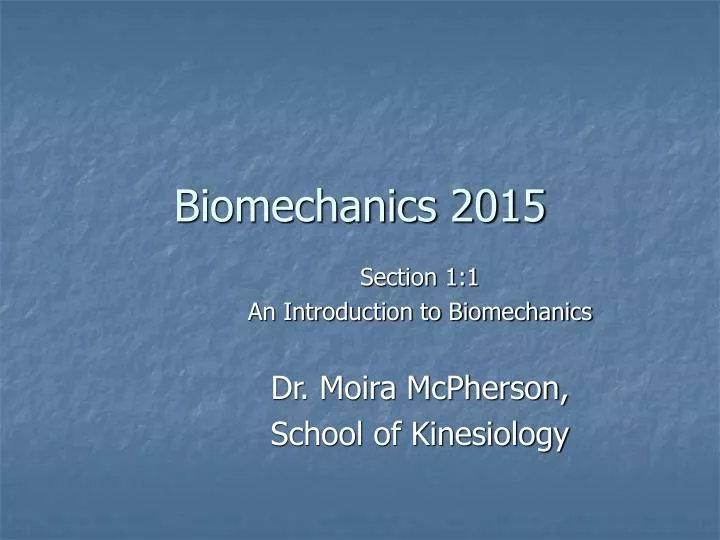 Biomechanics 2015

Section 1:1
An Introduction to Biomechanics

Dr. Moira McPherson,
School of Kinesiology